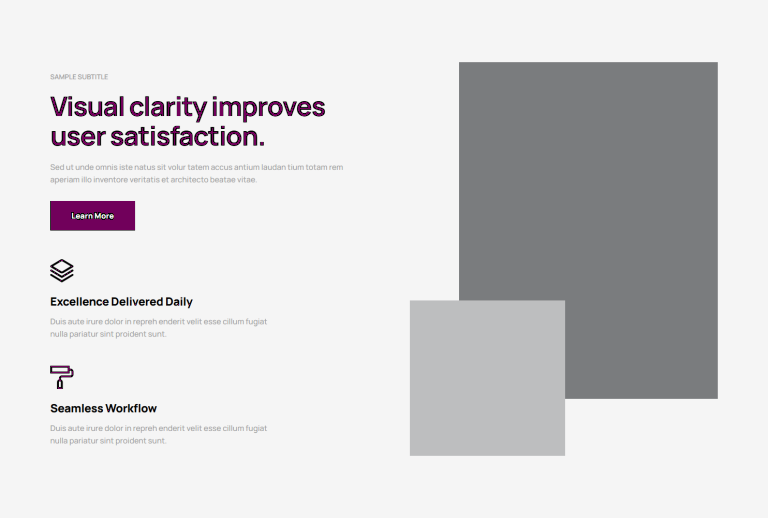 SAMPLE SUBTITLE

Visual clarity improves user satisfaction.

Sed ut unde omnis iste natus sit volur tatem accus antium laudan tium totam rem aperiam illo inventore veritatis et architecto beatae vitae.

Learn More

Excellence Delivered Daily

Duis aute irure dolor in repreh enderit velit esse cillum fugiat nulla pariatur sint proident sunt.

Seamless Workflow

Duis aute irure dolor in repreh enderit velit esse cillum fugiat nulla pariatur sint proident sunt.